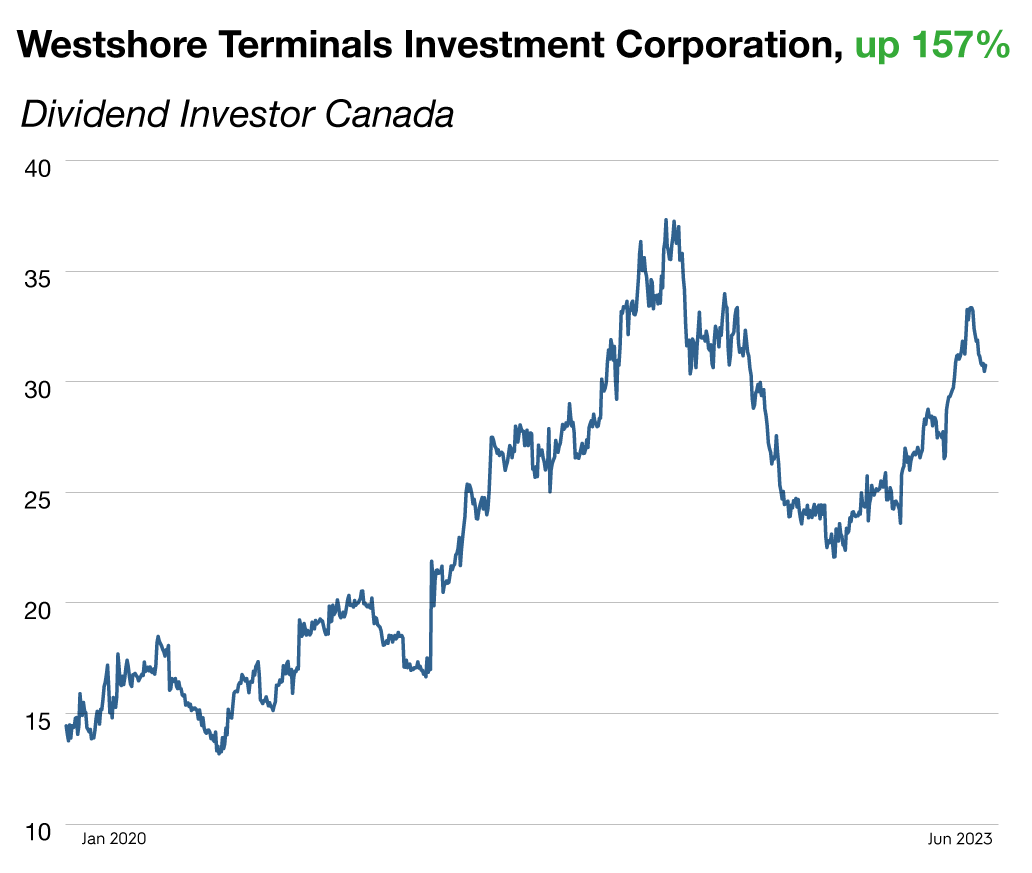 Westshore Terminals Investment Corporation, up 157%

Dividend Investor Canada

40
35
30
25
20
15
10

Jan 2020
Jun 2023